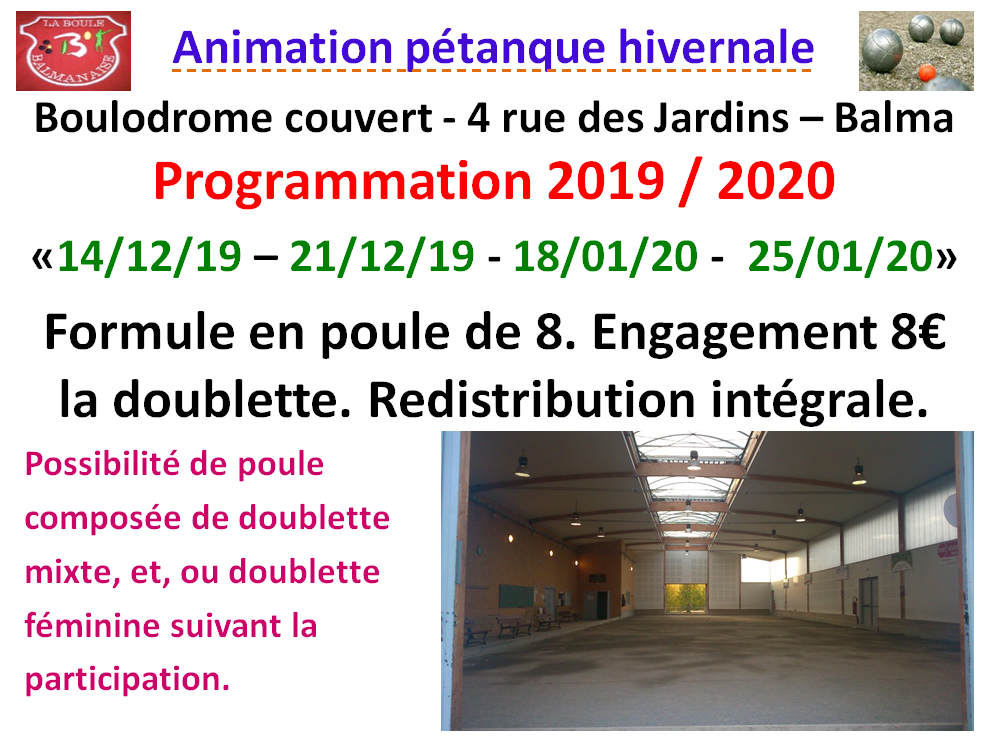 LA BOULE BALMANAISE

Animation pétanque hivernale

Boulodrome couvert - 4 rue des Jardins – Balma

Programmation 2019 / 2020

«14/12/19 – 21/12/19 - 18/01/20 - 25/01/20»

Formule en poule de 8. Engagement 8€ la doublette. Redistribution intégrale.

Possibilité de poule composée de doublette mixte, et, ou doublette féminine suivant la participation.